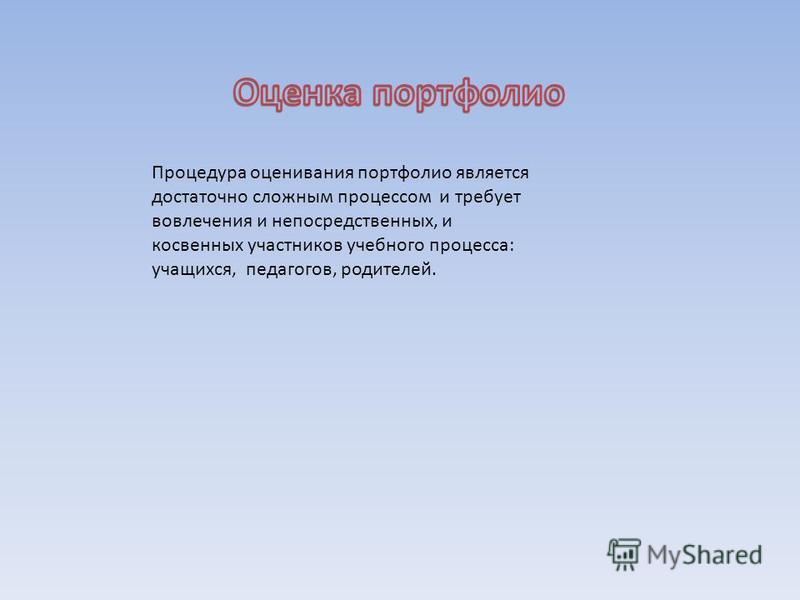 Оценка портфолио

Процедура оценивания портфолио является достаточно сложным процессом и требует вовлечения и непосредственных, и косвенных участников учебного процесса: учащихся, педагогов, родителей.

MyShared